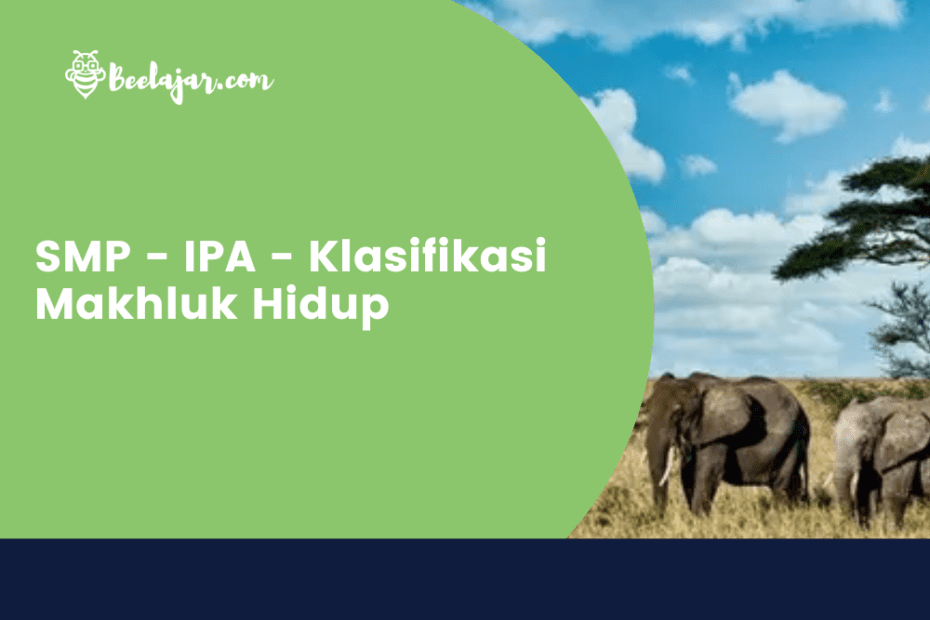 Beelajar.com

SMP - IPA - Klasifikasi Makhluk Hidup